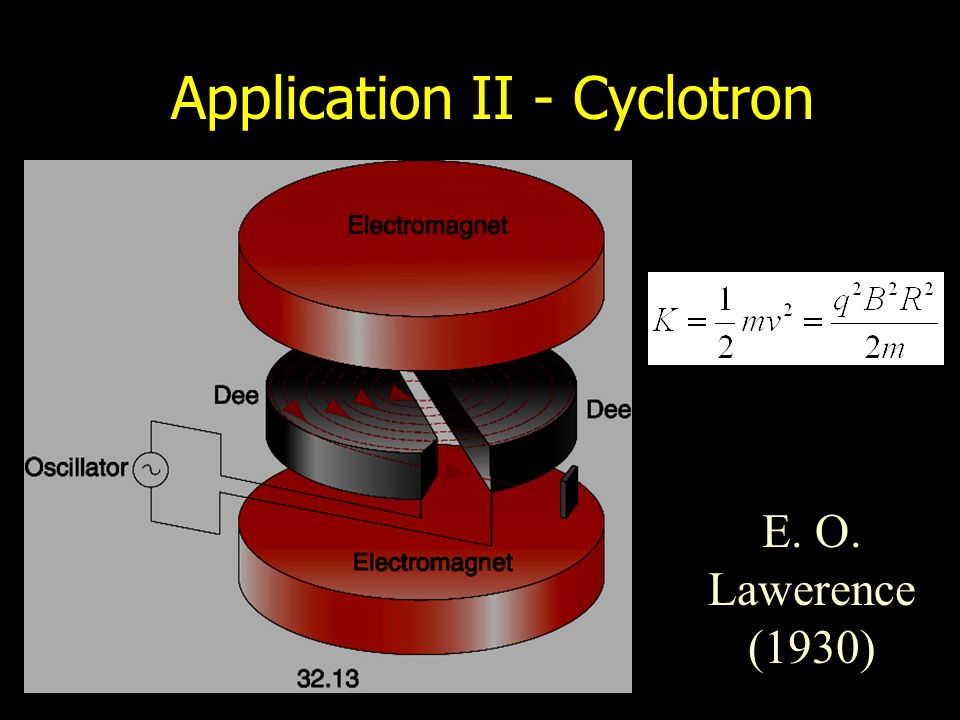 Application II - Cyclotron

Electromagnet

Dee

Dee

Oscillator

Electromagnet

32.13

$K = \frac{1}{2}mv^2 = \frac{q^2B^2R^2}{2m}$

E. O. Lawerence (1930)